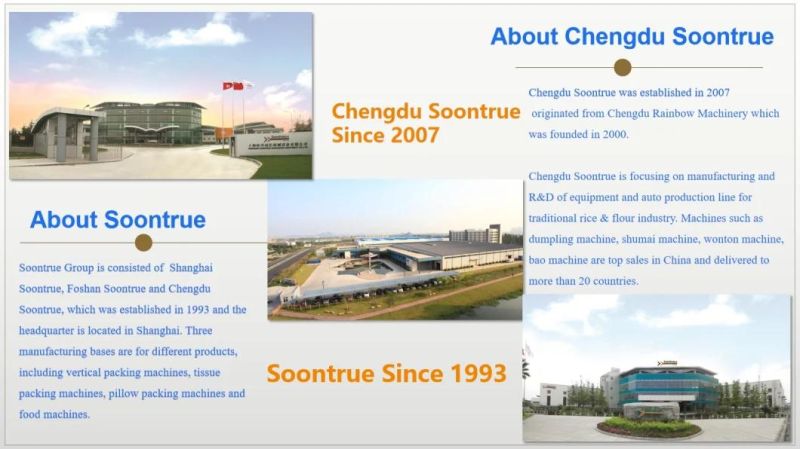 About Chengdu Soontrue

Chengdu Soontrue Since 2007

Chengdu Soontrue was established in 2007 originated from Chengdu Rainbow Machinery which was founded in 2000.

Chengdu Soontrue is focusing on manufacturing and R&D of equipment and auto production line for traditional rice & flour industry. Machines such as dumpling machine, shumai machine, wonton machine, bao machine are top sales in China and delivered to more than 20 countries.

About Soontrue

Soontrue Group is consisted of Shanghai Soontrue, Foshan Soontrue and Chengdu Soontrue, which was established in 1993 and the headquarter is located in Shanghai. Three manufacturing bases are for different products, including vertical packing machines, tissue packing machines, pillow packing machines and food machines.

Soontrue Since 1993